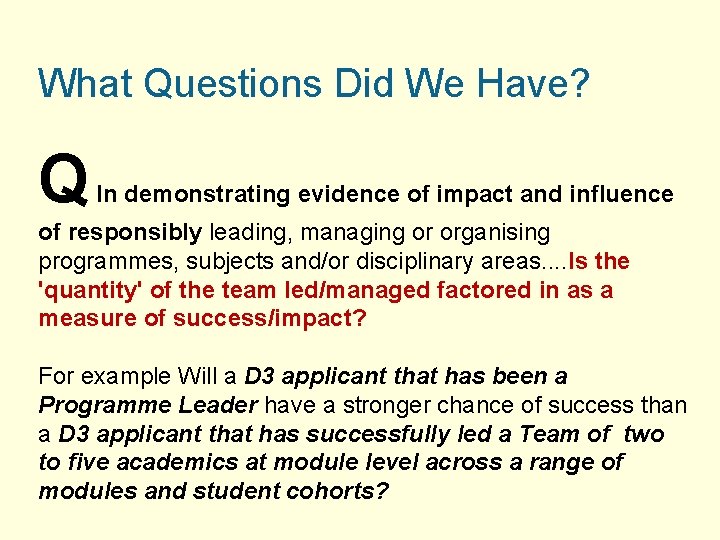 What Questions Did We Have?

Q In demonstrating evidence of impact and influence of responsibly leading, managing or organising programmes, subjects and/or disciplinary areas....Is the 'quantity' of the team led/managed factored in as a measure of success/impact?

For example Will a D3 applicant that has been a Programme Leader have a stronger chance of success than a D3 applicant that has successfully led a Team of two to five academics at module level across a range of modules and student cohorts?